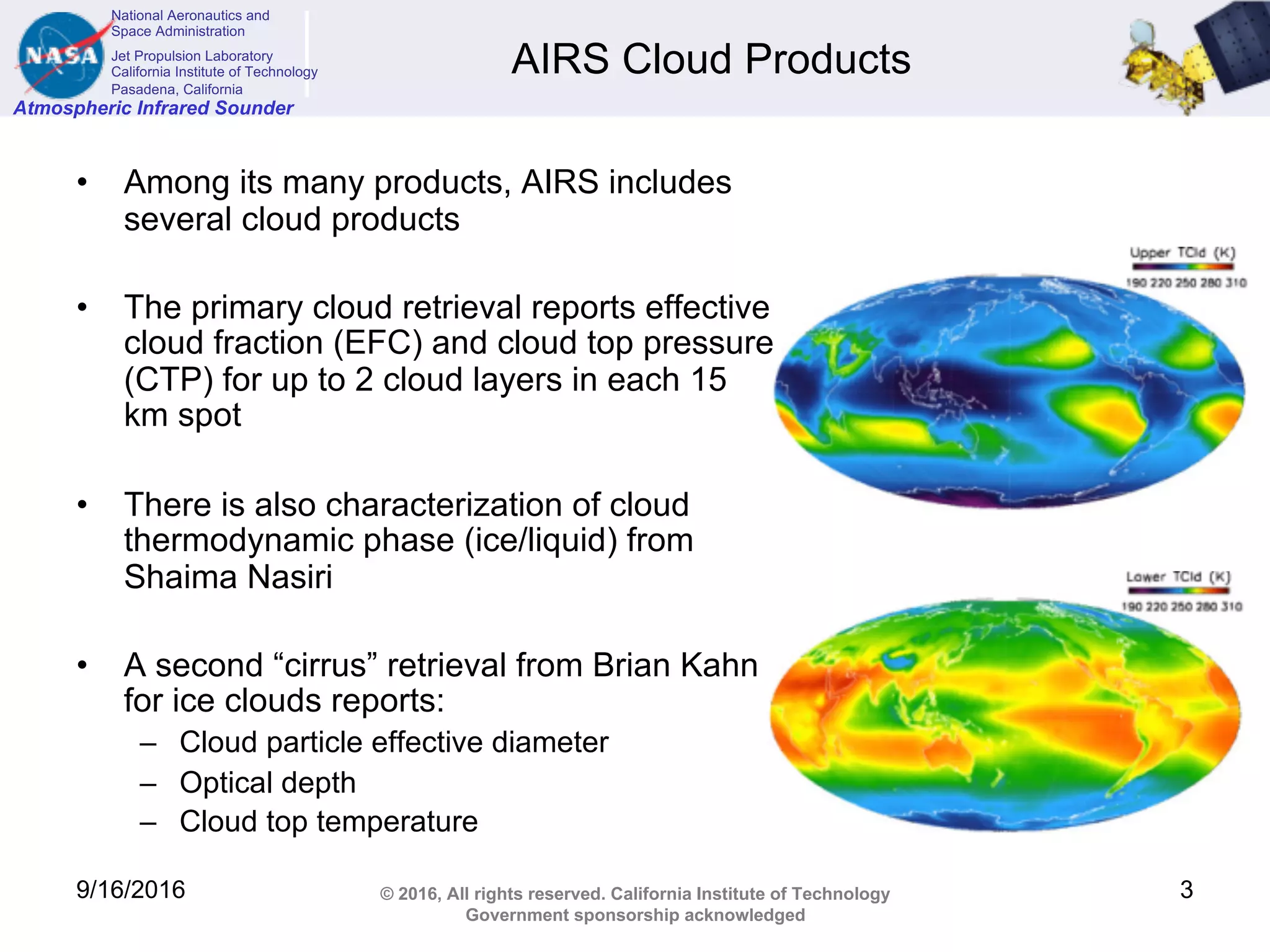 NASA

National Aeronautics and Space Administration

Jet Propulsion Laboratory
California Institute of Technology
Pasadena, California

Atmospheric Infrared Sounder

AIRS Cloud Products

• Among its many products, AIRS includes several cloud products

• The primary cloud retrieval reports effective cloud fraction (EFC) and cloud top pressure (CTP) for up to 2 cloud layers in each 15 km spot

• There is also characterization of cloud thermodynamic phase (ice/liquid) from Shaima Nasiri

• A second “cirrus” retrieval from Brian Kahn for ice clouds reports:
– Cloud particle effective diameter
– Optical depth
– Cloud top temperature

Upper TCld (K)
190 220 250 280 310

Lower TCld (K)
190 220 250 280 310

9/16/2016

© 2016, All rights reserved. California Institute of Technology
Government sponsorship acknowledged

3